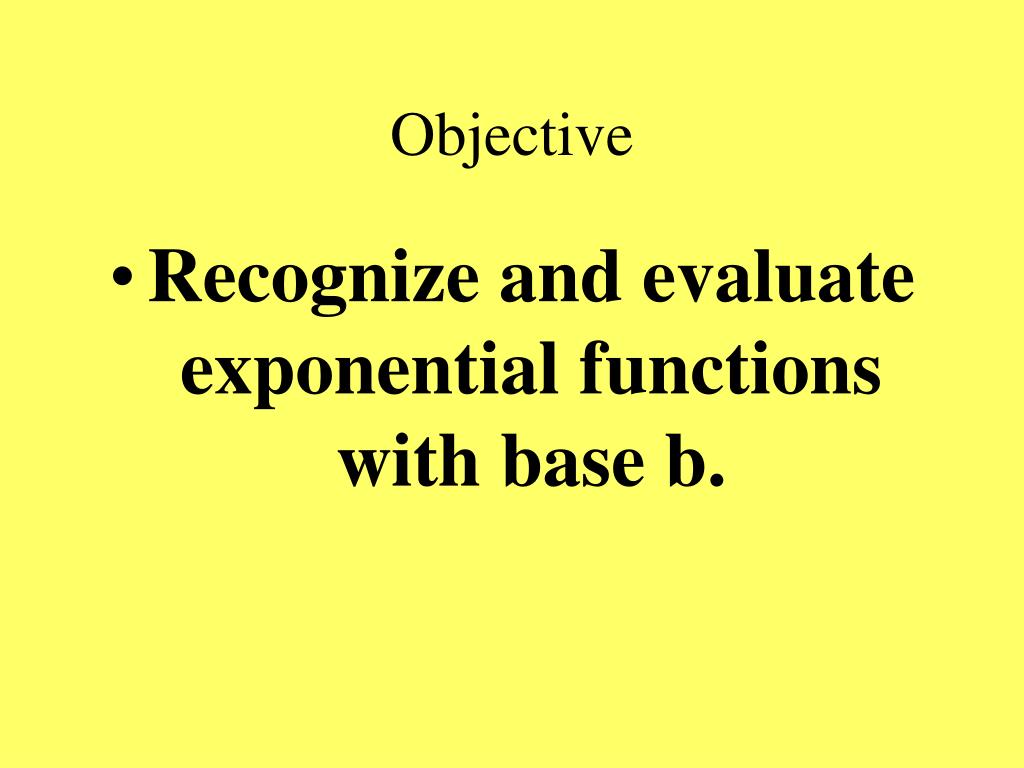 Objective

• Recognize and evaluate exponential functions with base b.